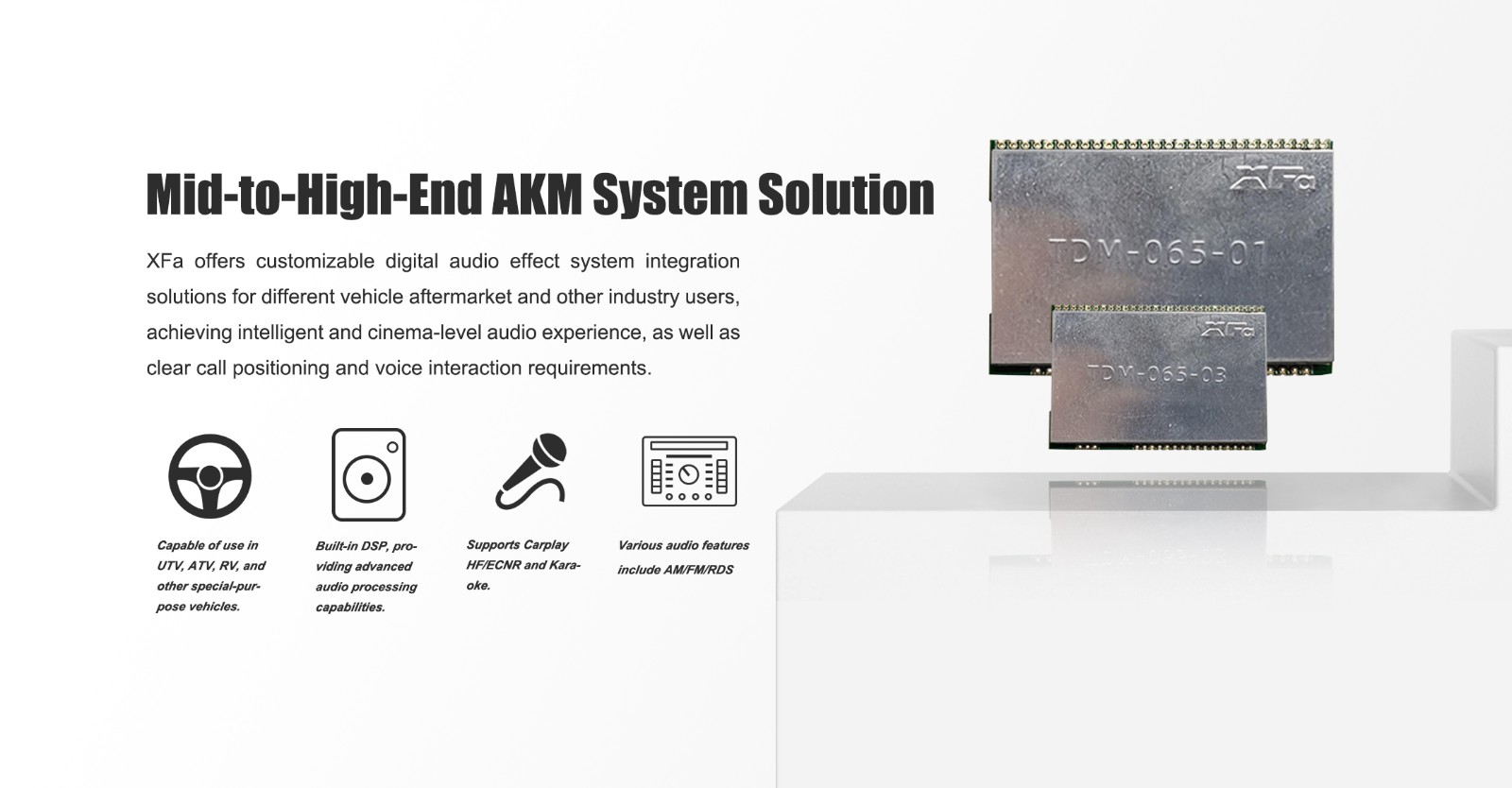 Mid-to-High-End AKM System Solution

XFa offers customizable digital audio effect system integration solutions for different vehicle aftermarket and other industry users, achieving intelligent and cinema-level audio experience, as well as clear call positioning and voice interaction requirements.

Capable of use in UTV, ATV, RV, and other special-purpose vehicles.

Built-in DSP, providing advanced audio processing capabilities.

Supports Carplay HF/ECNR and Karaoke.

Various audio features include AM/FM/RDS

XFa
TDM-065-01

XFa
TDM-065-03